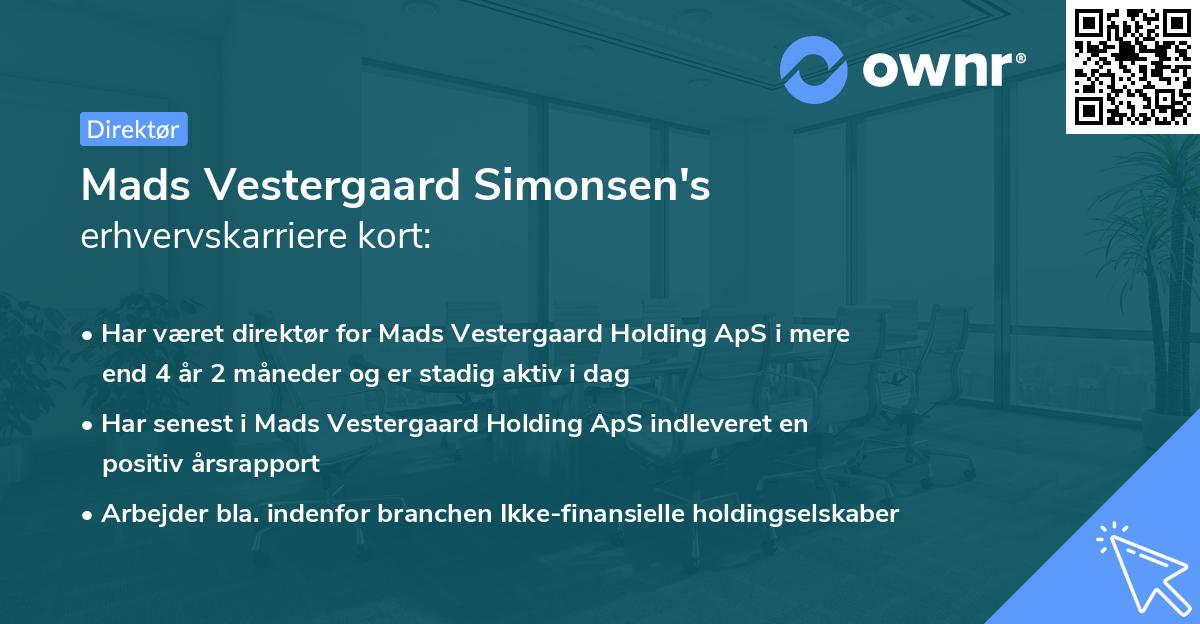 ownr®

Direktør

Mads Vestergaard Simonsen's
erhvervskarriere kort:

• Har været direktør for Mads Vestergaard Holding ApS i mere end 4 år 2 måneder og er stadig aktiv i dag

• Har senest i Mads Vestergaard Holding ApS indleveret en positiv årsrapport

• Arbejder bla. indenfor branchen Ikke-finansielle holdingselskaber